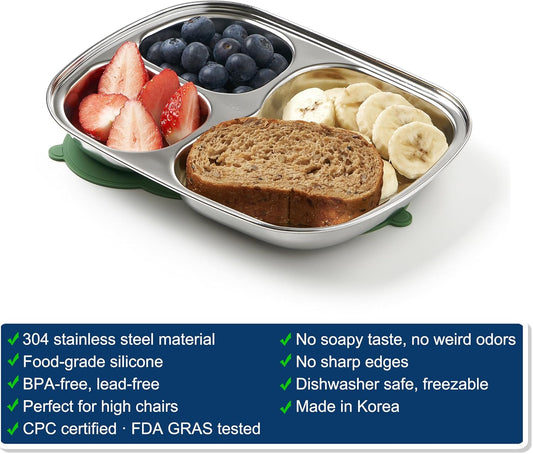 ✓ 304 stainless steel material
✓ Food-grade silicone
✓ BPA-free, lead-free
✓ Perfect for high chairs
✓ CPC certified · FDA GRAS tested

✓ No soapy taste, no weird odors
✓ No sharp edges
✓ Dishwasher safe, freezable
✓ Made in Korea